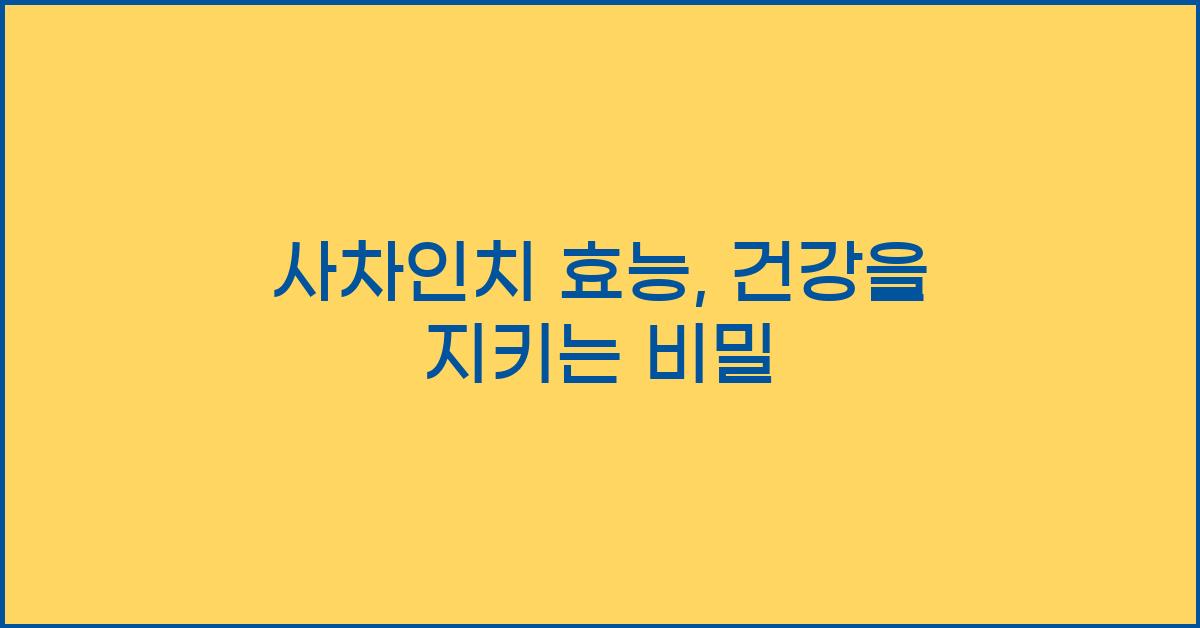 사차인치 효능, 건강을 지키는 비밀